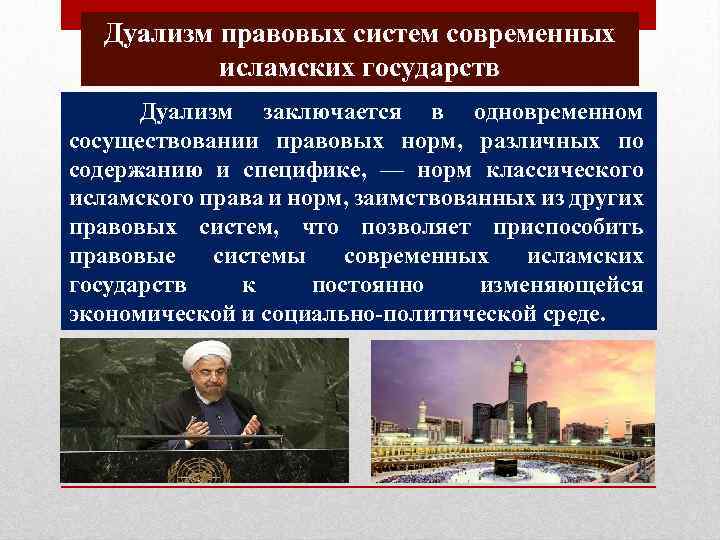 Дуализм правовых систем современных исламских государств

Дуализм заключается в одновременном сосуществовании правовых норм, различных по содержанию и специфике, — норм классического исламского права и норм, заимствованных из других правовых систем, что позволяет приспособить правовые системы современных исламских государств к постоянно изменяющейся экономической и социально-политической среде.